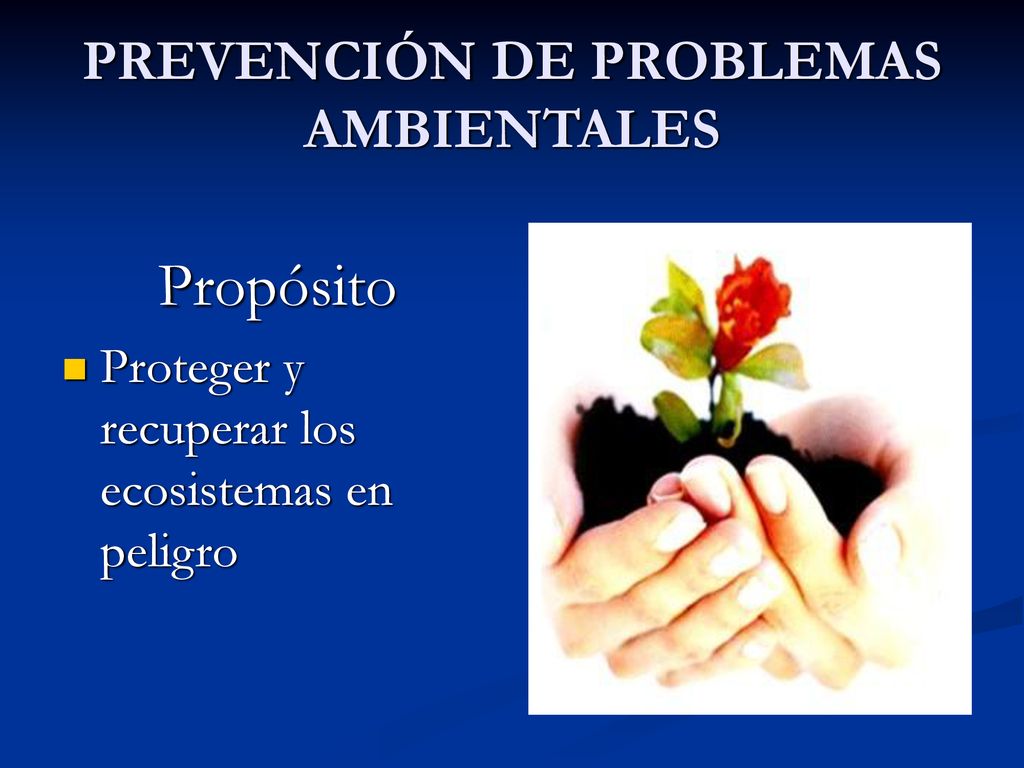 PREVENCIÓN DE PROBLEMAS AMBIENTALES

Propósito

Proteger y recuperar los ecosistemas en peligro